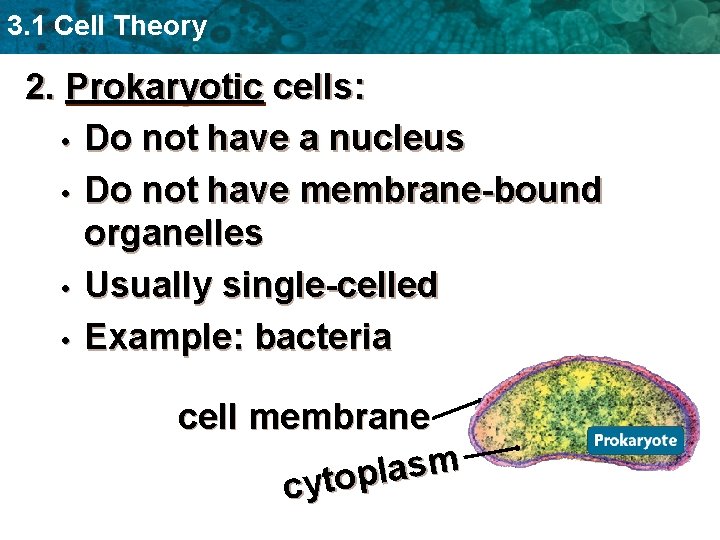 3.1 Cell Theory

2. Prokaryotic cells:

• Do not have a nucleus

• Do not have membrane-bound organelles

• Usually single-celled

• Example: bacteria

cell membrane

cytoplasm

Prokaryote